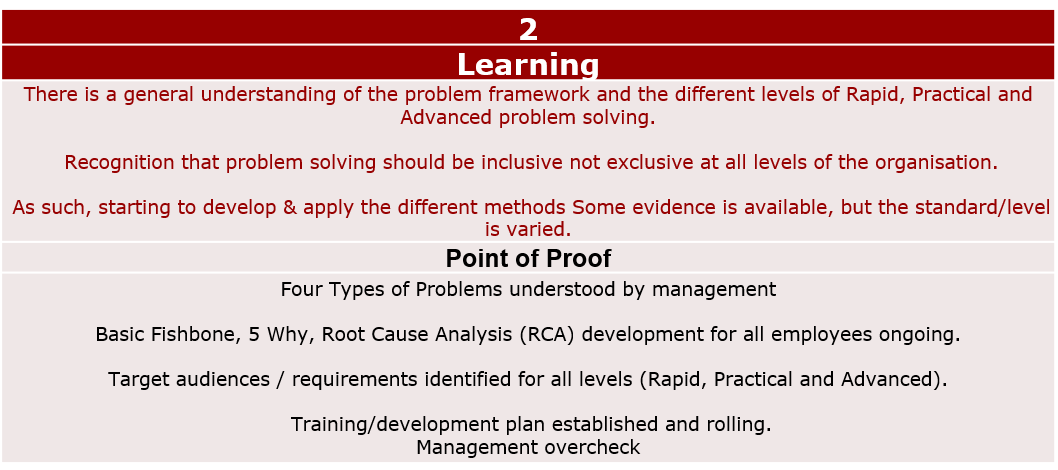 2

Learning

There is a general understanding of the problem framework and the different levels of Rapid, Practical and Advanced problem solving.

Recognition that problem solving should be inclusive not exclusive at all levels of the organisation.

As such, starting to develop & apply the different methods Some evidence is available, but the standard/level is varied.

Point of Proof

Four Types of Problems understood by management

Basic Fishbone, 5 Why, Root Cause Analysis (RCA) development for all employees ongoing.

Target audiences / requirements identified for all levels (Rapid, Practical and Advanced).

Training/development plan established and rolling.
Management overcheck